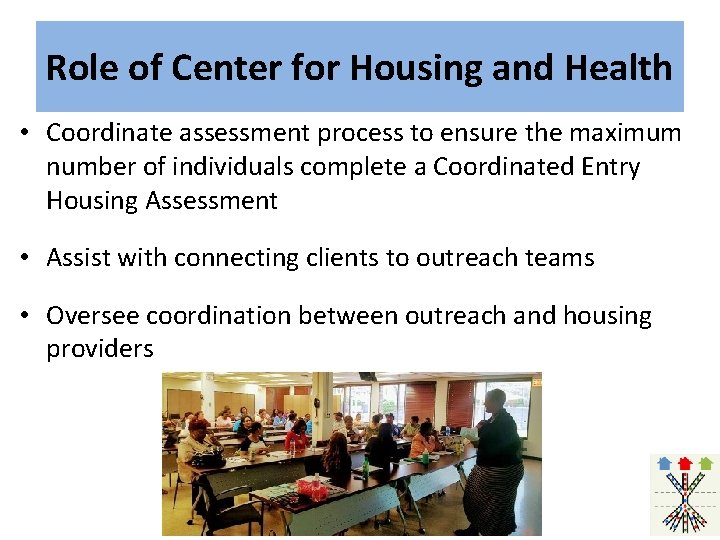 Role of Center for Housing and Health

• Coordinate assessment process to ensure the maximum number of individuals complete a Coordinated Entry Housing Assessment

• Assist with connecting clients to outreach teams

• Oversee coordination between outreach and housing providers